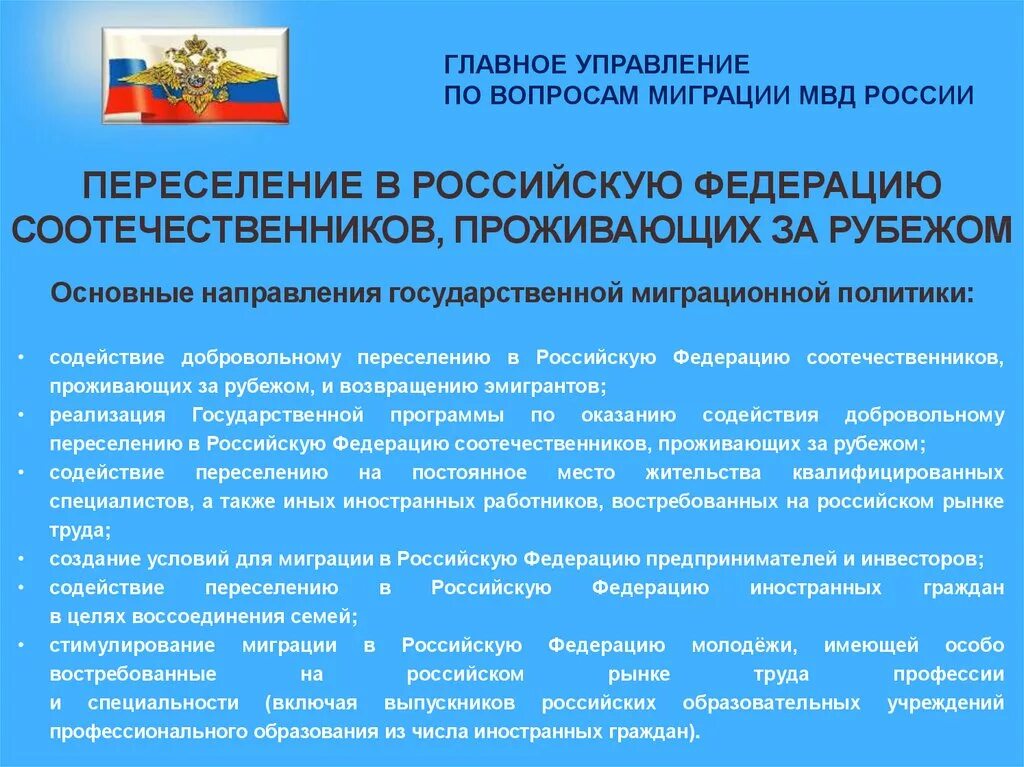 ГЛАВНОЕ УПРАВЛЕНИЕ
ПО ВОПРОСАМ МИГРАЦИИ МВД РОССИИ

ПЕРЕСЕЛЕНИЕ В РОССИЙСКУЮ ФЕДЕРАЦИЮ СООТЕЧЕСТВЕННИКОВ, ПРОЖИВАЮЩИХ ЗА РУБЕЖОМ

Основные направления государственной миграционной политики:

• содействие добровольному переселению в Российскую Федерацию соотечественников, проживающих за рубежом, и возвращению эмигрантов;
• реализация Государственной программы по оказанию содействия добровольному переселению в Российскую Федерацию соотечественников, проживающих за рубежом;
• содействие переселению на постоянное место жительства квалифицированных специалистов, а также иных иностранных работников, востребованных на российском рынке труда;
• создание условий для миграции в Российскую Федерацию предпринимателей и инвесторов;
• содействие переселению в Российскую Федерацию иностранных граждан в целях воссоединения семей;
• стимулирование миграции в Российскую Федерацию молодёжи, имеющей особо востребованные на российском рынке труда профессии и специальности (включая выпускников российских образовательных учреждений профессионального образования из числа иностранных граждан).